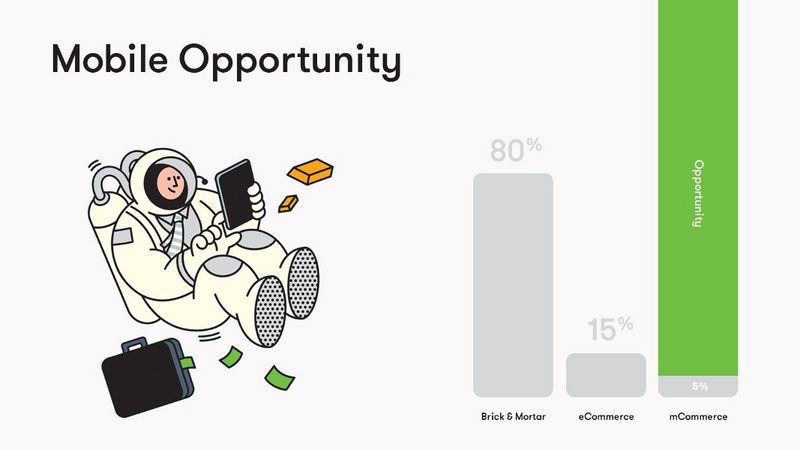 Mobile Opportunity

80%

15%

Opportunity

5%

Brick & Mortar

eCommerce

mCommerce